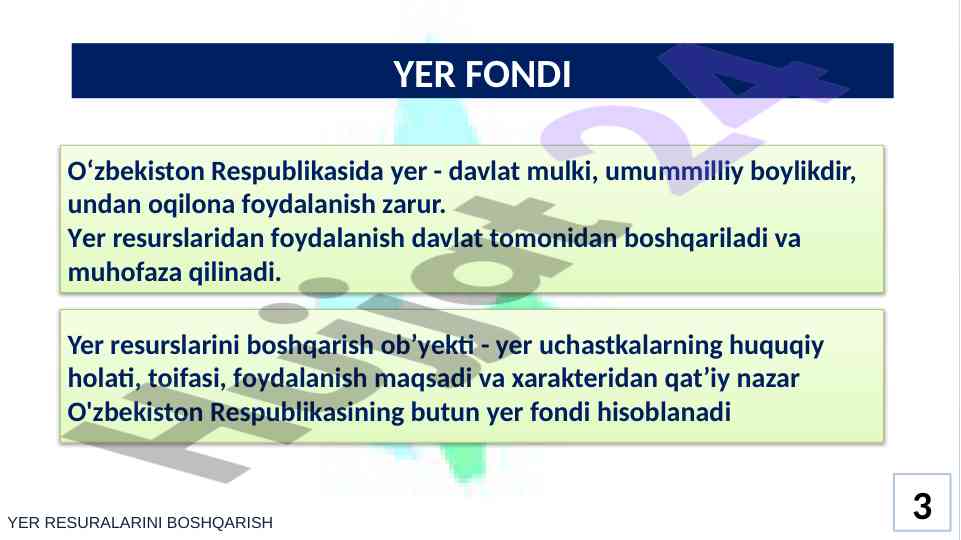 YER FONDI

O‘zbekiston Respublikasida yer - davlat mulki, umummilliy boylikdir, undan oqilona foydalanish zarur.
Yer resurslaridan foydalanish davlat tomonidan boshqariladi va muhofaza qilinadi.

Yer resurslarini boshqarish ob’yekti - yer uchastkalarning huquqiy holati, toifasi, foydalanish maqsadi va xarakteridan qat’iy nazar O'zbekiston Respublikasining butun yer fondi hisoblanadi

Hujjat24

YER RESURALARINI BOSHQARISH

3